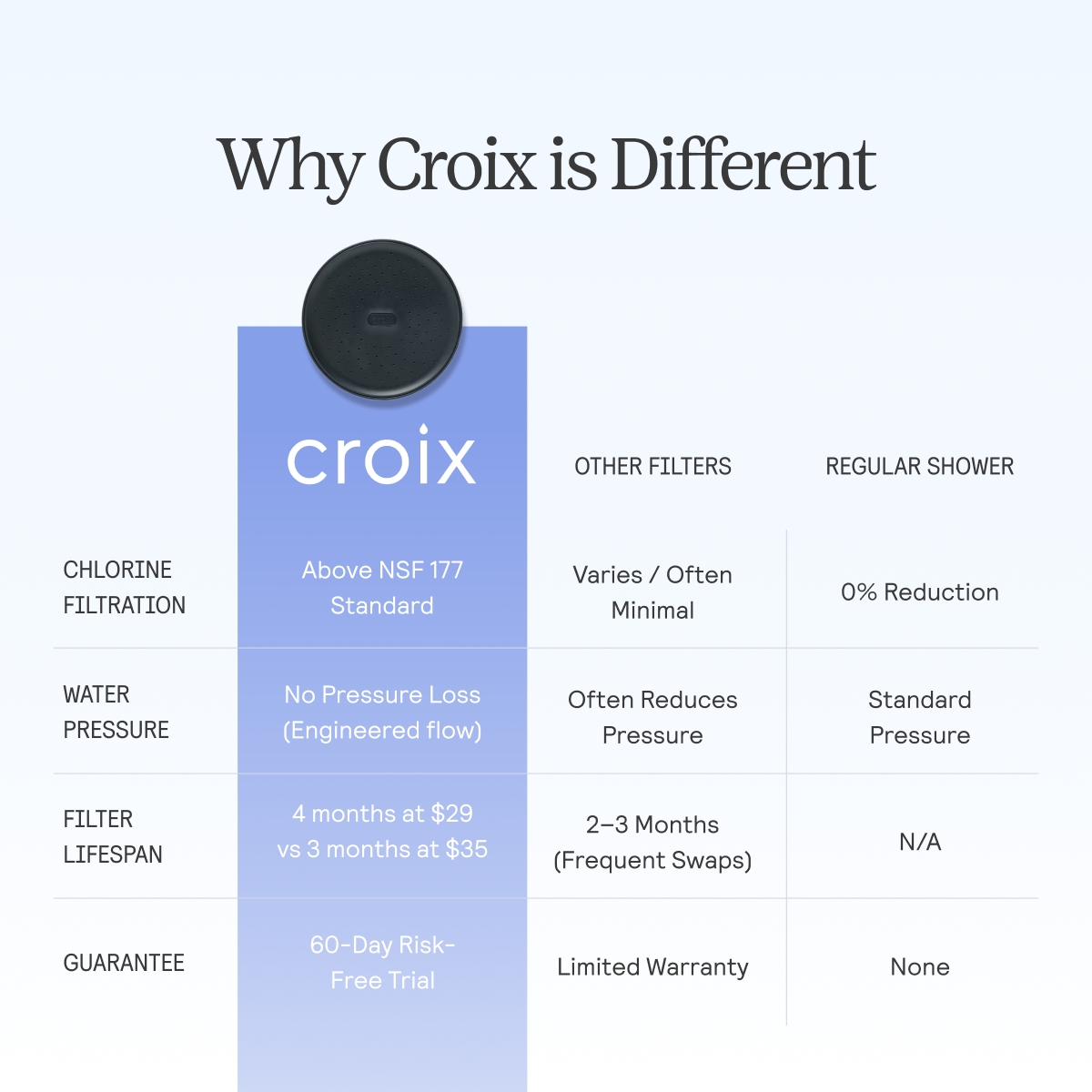 Why Croix is Different

| | croix | OTHER FILTERS | REGULAR SHOWER |
|---|---|---|---|
| CHLORINE FILTRATION | Above NSF 177 Standard | Varies / Often Minimal | 0% Reduction |
| WATER PRESSURE | No Pressure Loss (Engineered flow) | Often Reduces Pressure | Standard Pressure |
| FILTER LIFESPAN | 4 months at \$29 vs 3 months at \$35 | 2–3 Months (Frequent Swaps) | N/A |
| GUARANTEE | 60-Day Risk-Free Trial | Limited Warranty | None |